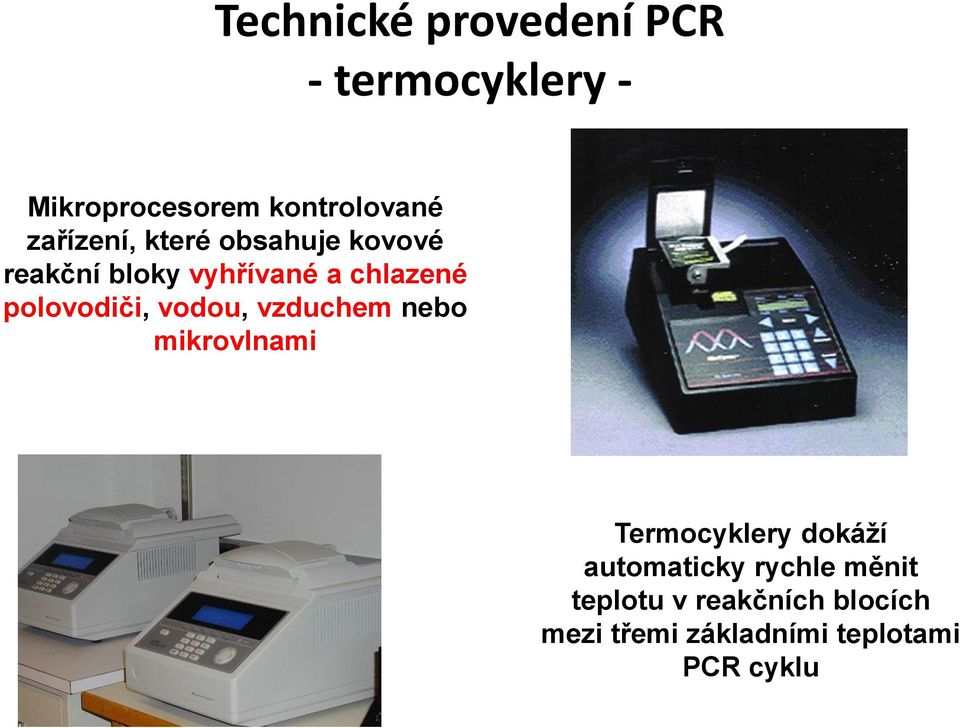 Technické provedení PCR
- termocyklery -

Mikroprocesorem kontrolované zařízení, které obsahuje kovové reakční bloky vyhřívané a chlazené polovodiči, vodou, vzduchem nebo mikrovlnami

Termocyklery dokáží automaticky rychle měnit teplotu v reakčních blocích mezi třemi základními teplotami PCR cyklu